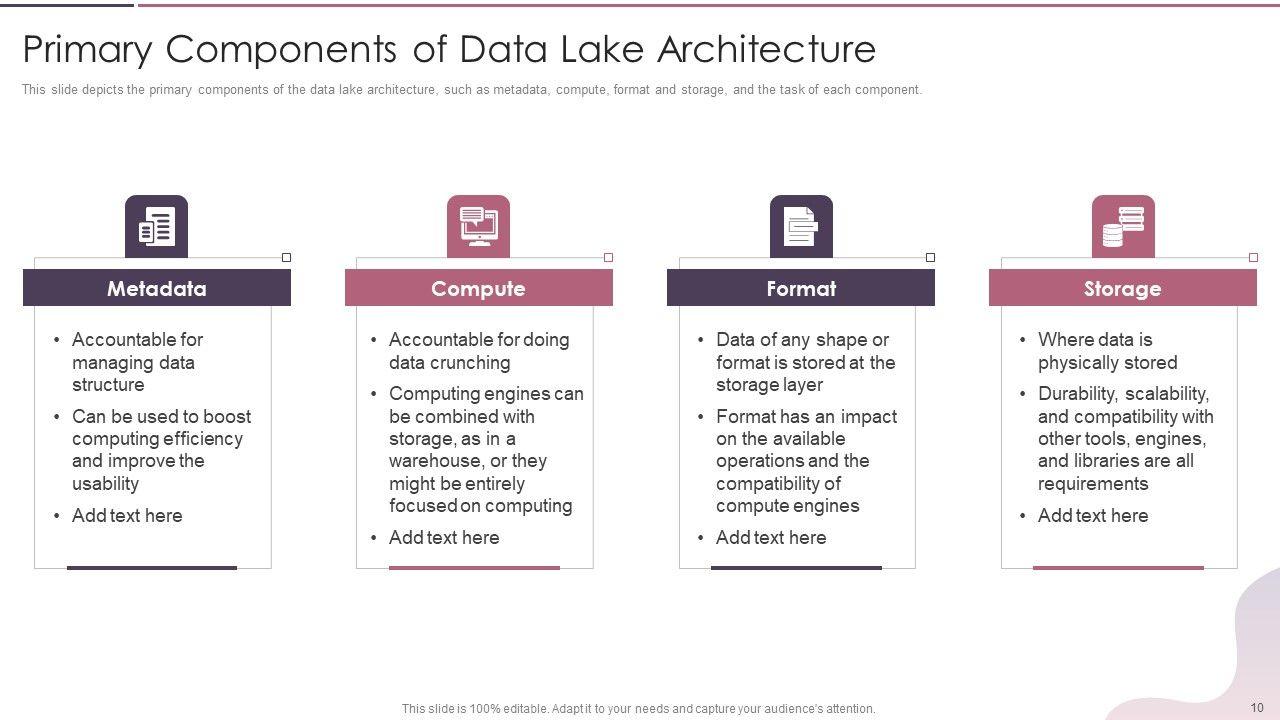 Primary Components of Data Lake Architecture

This slide depicts the primary components of the data lake architecture, such as metadata, compute, format and storage, and the task of each component.

Metadata

• Accountable for managing data structure
• Can be used to boost computing efficiency and improve the usability
• Add text here

Compute

• Accountable for doing data crunching
• Computing engines can be combined with storage, as in a warehouse, or they might be entirely focused on computing
• Add text here

Format

• Data of any shape or format is stored at the storage layer
• Format has an impact on the available operations and the compatibility of compute engines
• Add text here

Storage

• Where data is physically stored
• Durability, scalability, and compatibility with other tools, engines, and libraries are all requirements
• Add text here

This slide is 100% editable. Adapt it to your needs and capture your audience's attention.

10